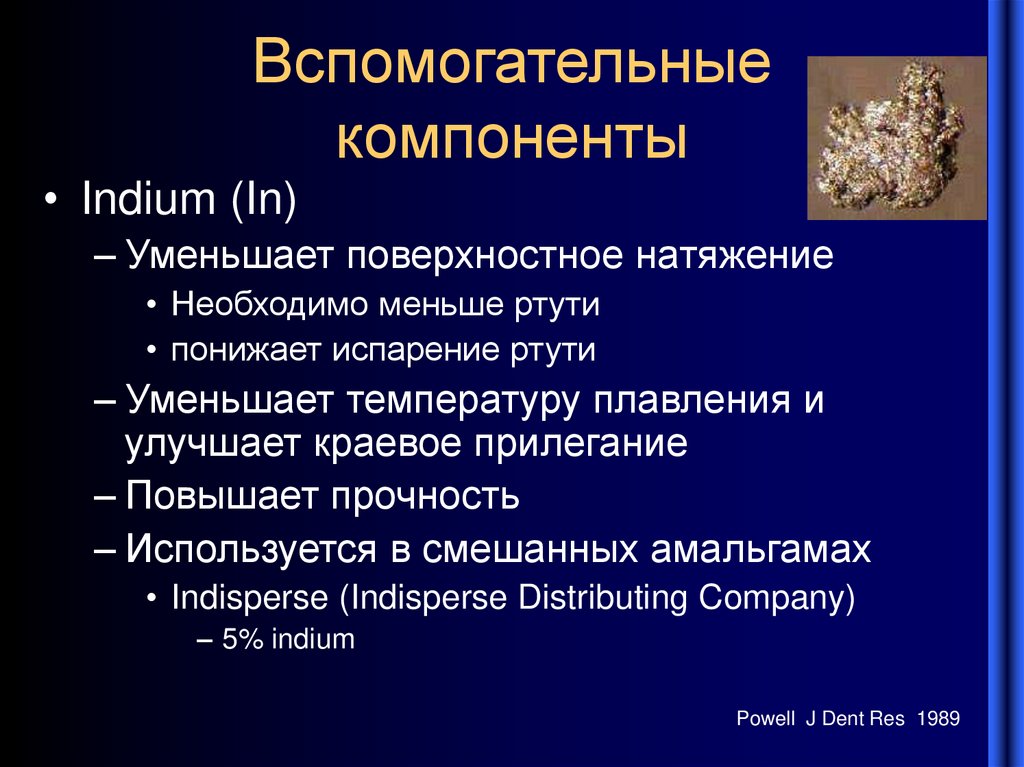 Вспомогательные компоненты

• Indium (In)
– Уменьшает поверхностное натяжение
• Необходимо меньше ртути
• понижает испарение ртути
– Уменьшает температуру плавления и улучшает краевое прилегание
– Повышает прочность
– Используется в смешанных амальгамах
• Indisperse (Indisperse Distributing Company)
– 5% indium

Powell J Dent Res 1989